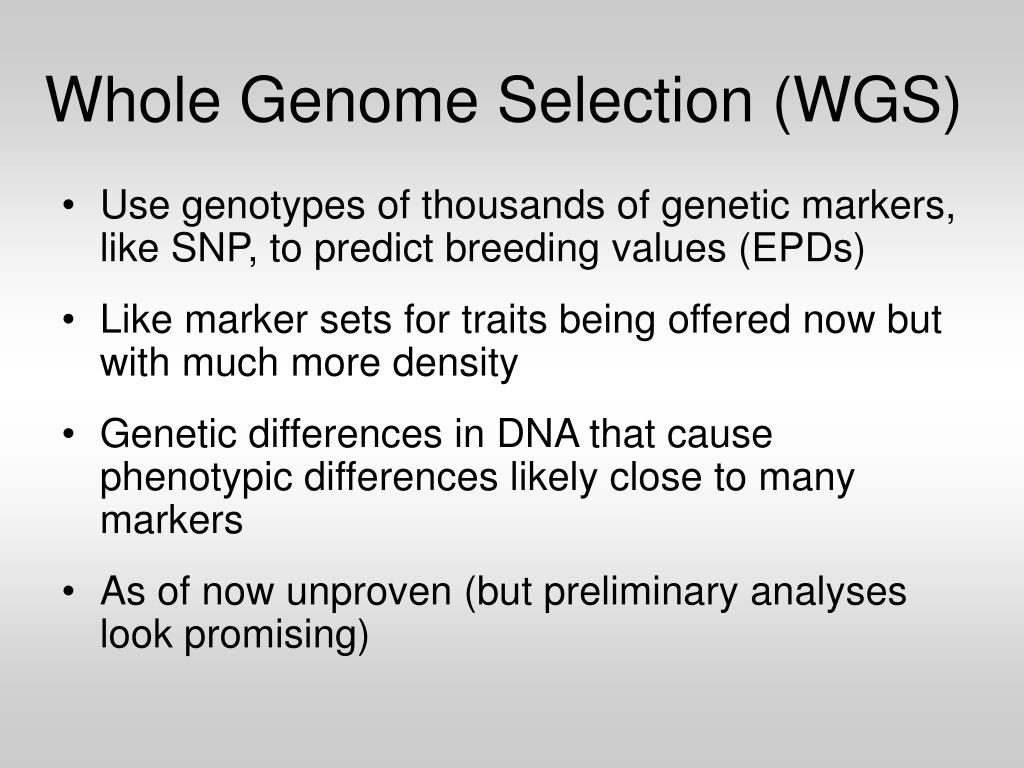 Whole Genome Selection (WGS)

• Use genotypes of thousands of genetic markers, like SNP, to predict breeding values (EPDs)

• Like marker sets for traits being offered now but with much more density

• Genetic differences in DNA that cause phenotypic differences likely close to many markers

• As of now unproven (but preliminary analyses look promising)